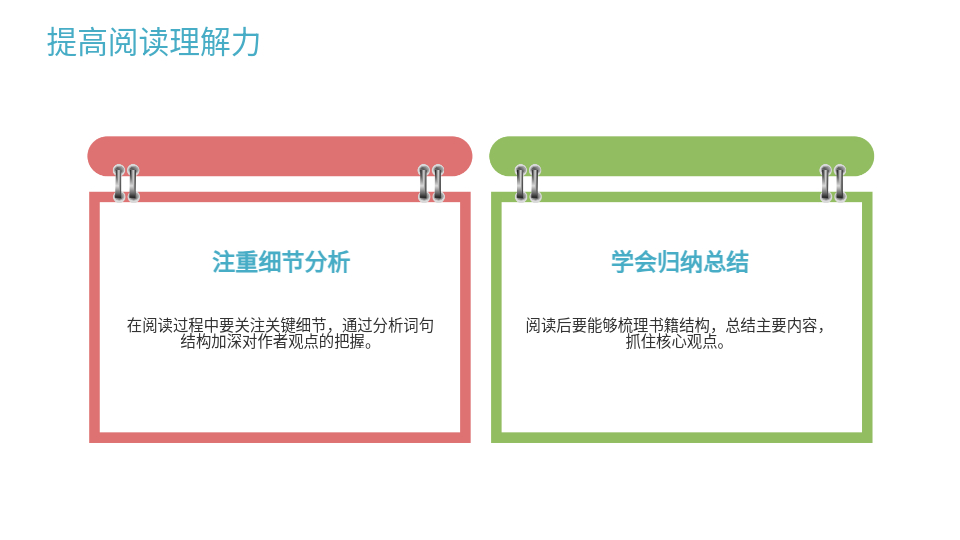 提高阅读理解力

注重细节分析

在阅读过程中要关注关键细节，通过分析词句结构加深对作者观点的把握。

学会归纳总结

阅读后要能够梳理书籍结构，总结主要内容，抓住核心观点。